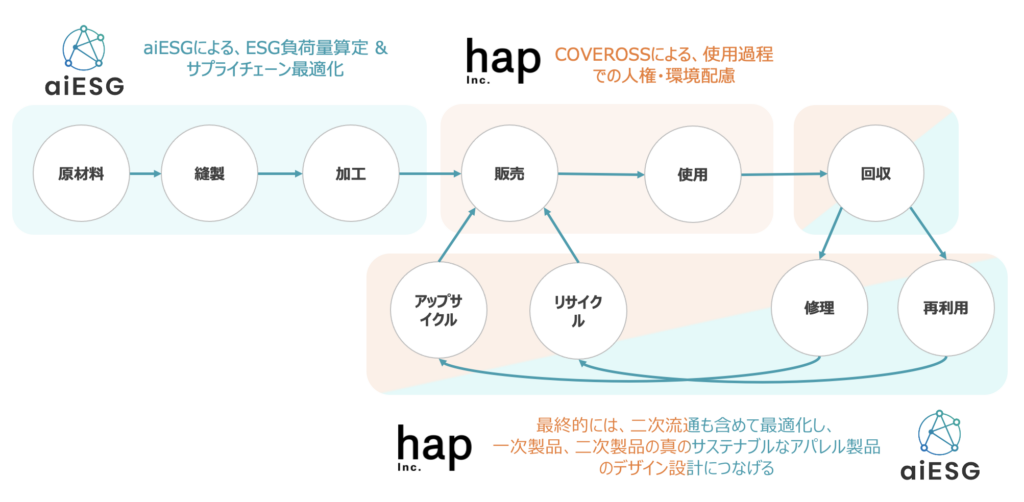 aiESG

aiESGによる、ESG負荷量算定 & サプライチェーン最適化

hap Inc.

COVEROSSによる、使用過程での人権・環境配慮

原材料

縫製

加工

販売

使用

回収

アップサイクル

リサイクル

修理

再利用

hap Inc.

最終的には、二次流通も含めて最適化し、一次製品、二次製品の真のサステナブルなアパレル製品のデザイン設計につなげる

aiESG